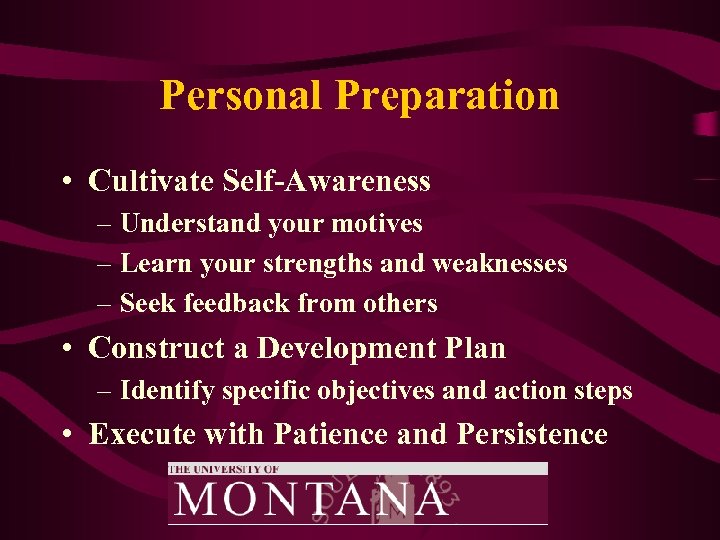 Personal Preparation

• Cultivate Self-Awareness
– Understand your motives
– Learn your strengths and weaknesses
– Seek feedback from others

• Construct a Development Plan
– Identify specific objectives and action steps

• Execute with Patience and Persistence

THE UNIVERSITY OF
MONTANA